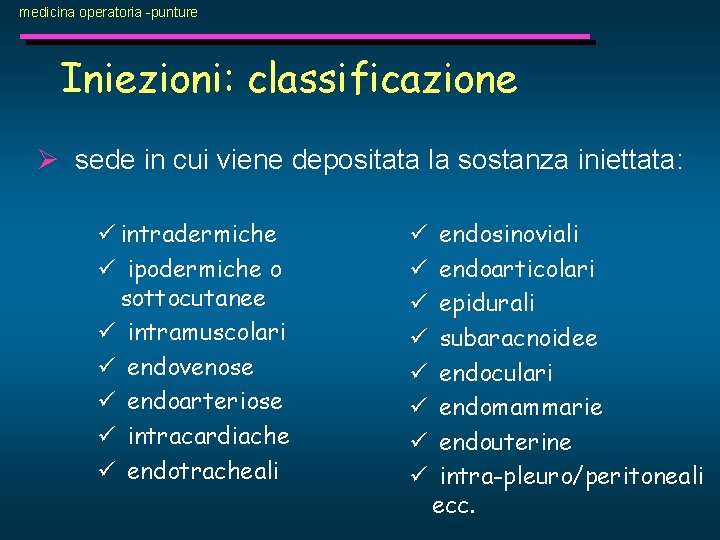 medicina operatoria -punture

Iniezioni: classificazione

➢ sede in cui viene depositata la sostanza iniettata:

✓ intradermiche
✓ ipodermiche o sottocutanee
✓ intramuscolari
✓ endovenose
✓ endoarteriose
✓ intracardiache
✓ endotracheali

✓ endosinoviali
✓ endoarticolari
✓ epidurali
✓ subaracnoidee
✓ endoculari
✓ endomammarie
✓ endouterine
✓ intra-pleuro/peritoneali ecc.